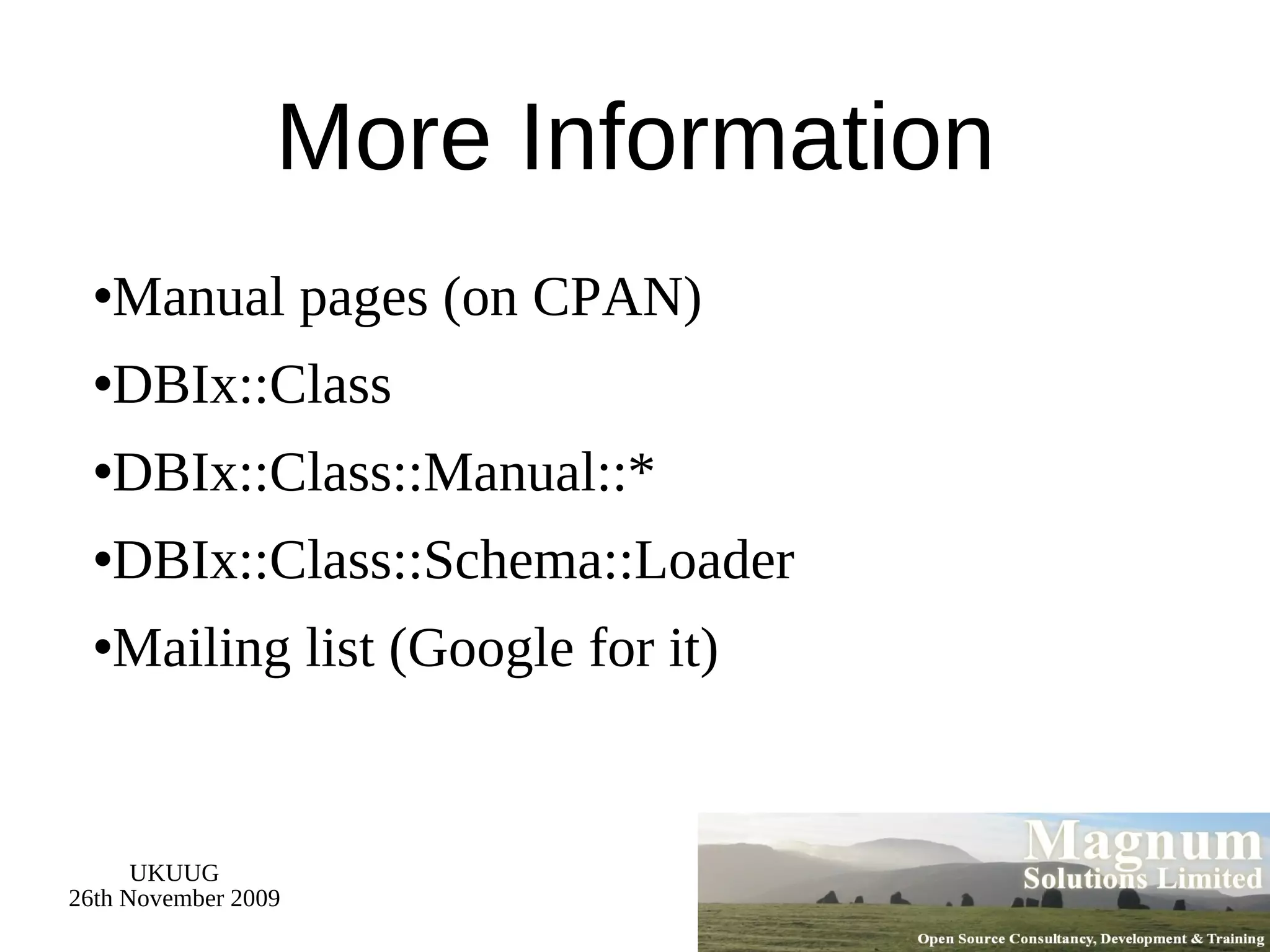 More Information

•Manual pages (on CPAN)

•DBIx::Class

•DBIx::Class::Manual::*

•DBIx::Class::Schema::Loader

•Mailing list (Google for it)

UKUUG
26th November 2009

Magnum
Solutions Limited

Open Source Consultancy, Development & Training